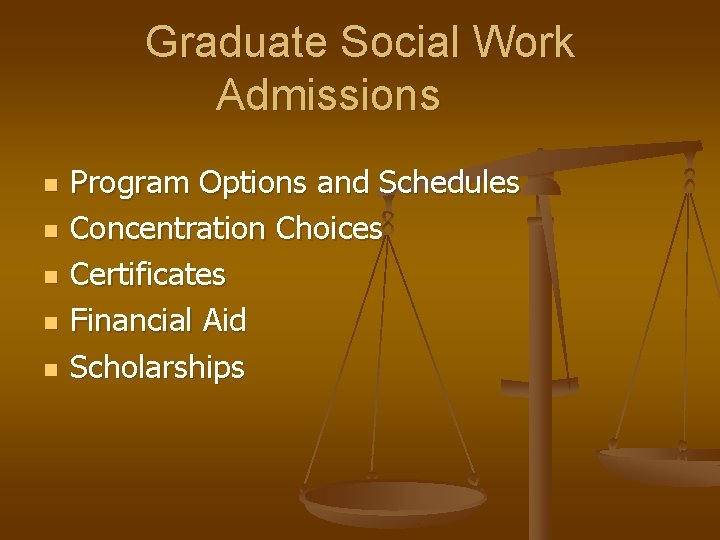 Graduate Social Work Admissions

- Program Options and Schedules
- Concentration Choices
- Certificates
- Financial Aid
- Scholarships